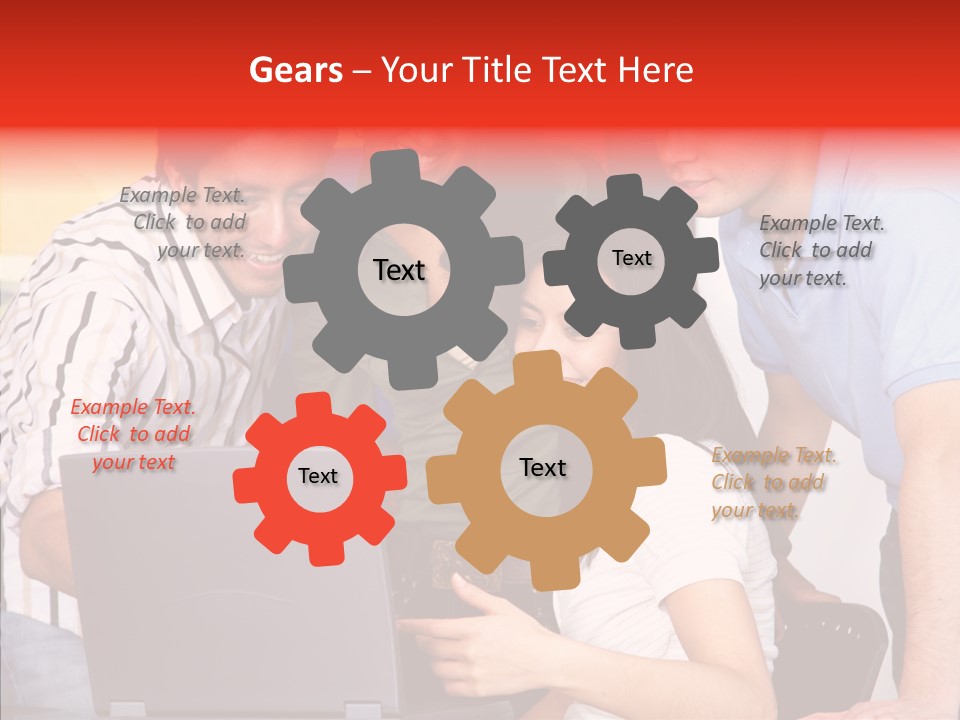 Gears – Your Title Text Here

Example Text. Click to add your text.

Text

Text

Example Text. Click to add your text.

Example Text. Click to add your text

Text

Text

Example Text. Click to add your text.